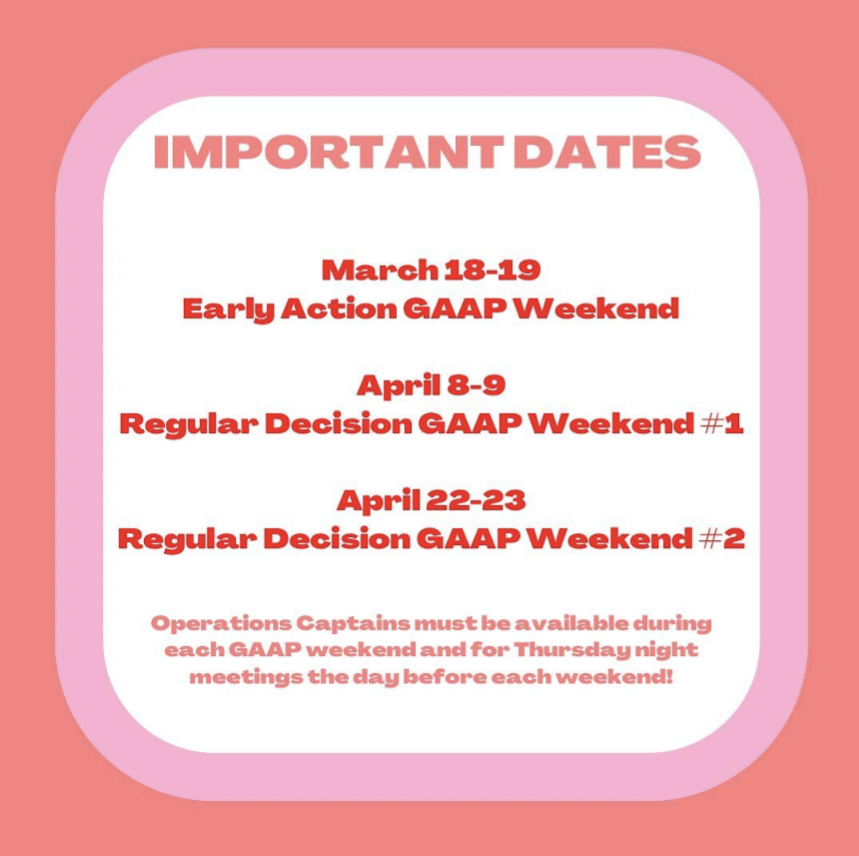 IMPORTANT DATES

March 18-19
Early Action GAAP Weekend

April 8-9
Regular Decision GAAP Weekend #1

April 22-23
Regular Decision GAAP Weekend #2

Operations Captains must be available during each GAAP weekend and for Thursday night meetings the day before each weekend!